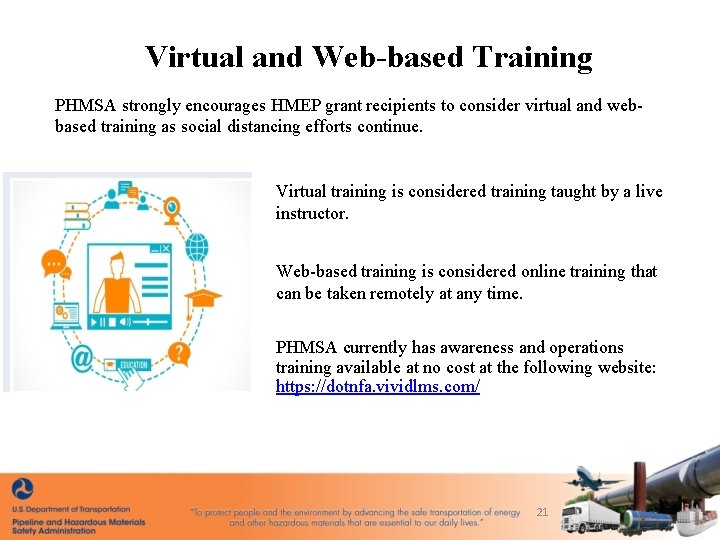 Virtual and Web-based Training

PHMSA strongly encourages HMEP grant recipients to consider virtual and web-based training as social distancing efforts continue.

EDUCATION

Virtual training is considered training taught by a live instructor.

Web-based training is considered online training that can be taken remotely at any time.

PHMSA currently has awareness and operations training available at no cost at the following website: https://dotnfa.vividlms.com/

U.S. Department of Transportation
Pipeline and Hazardous Materials Safety Administration

"To protect people and the environment by advancing the safe transportation of energy and other hazardous materials that are essential to our daily lives."

21